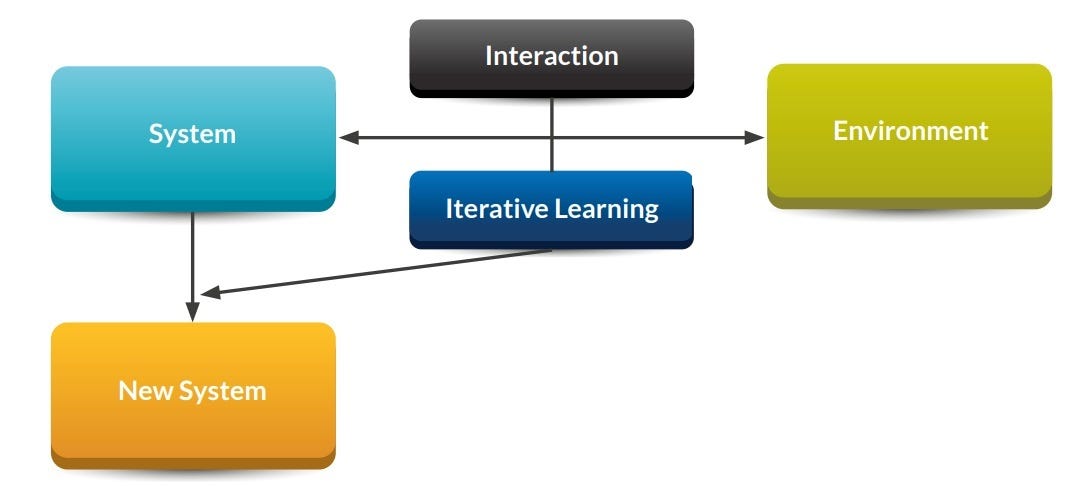 Interaction

System

Environment

Iterative Learning

New System